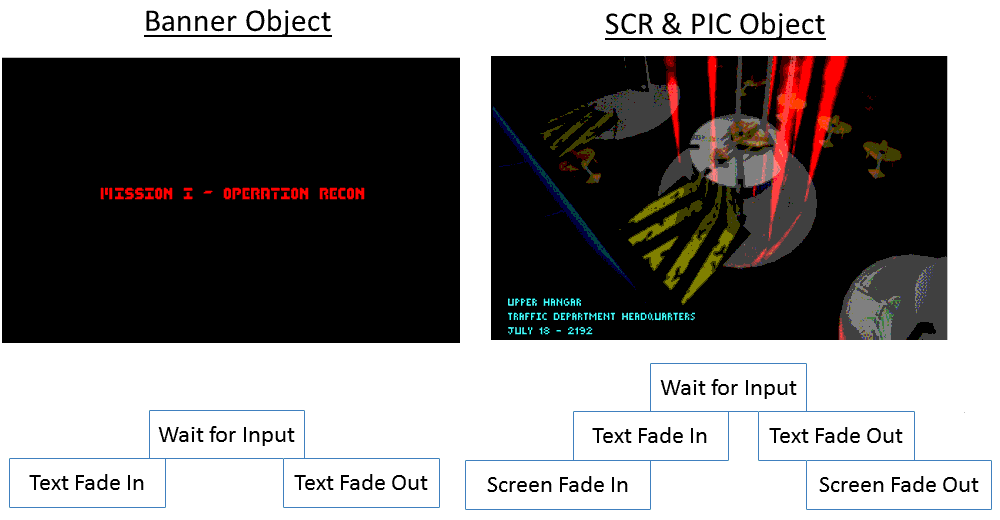 Banner Object

MISSION I - OPERATION RECON

Wait for Input

Text Fade In

Text Fade Out

SCR & PIC Object

UPPER HANGAR
TRAFFIC DEPARTMENT HEADQUARTERS
JULY 18 - 2192

Wait for Input

Text Fade In

Text Fade Out

Screen Fade In

Screen Fade Out